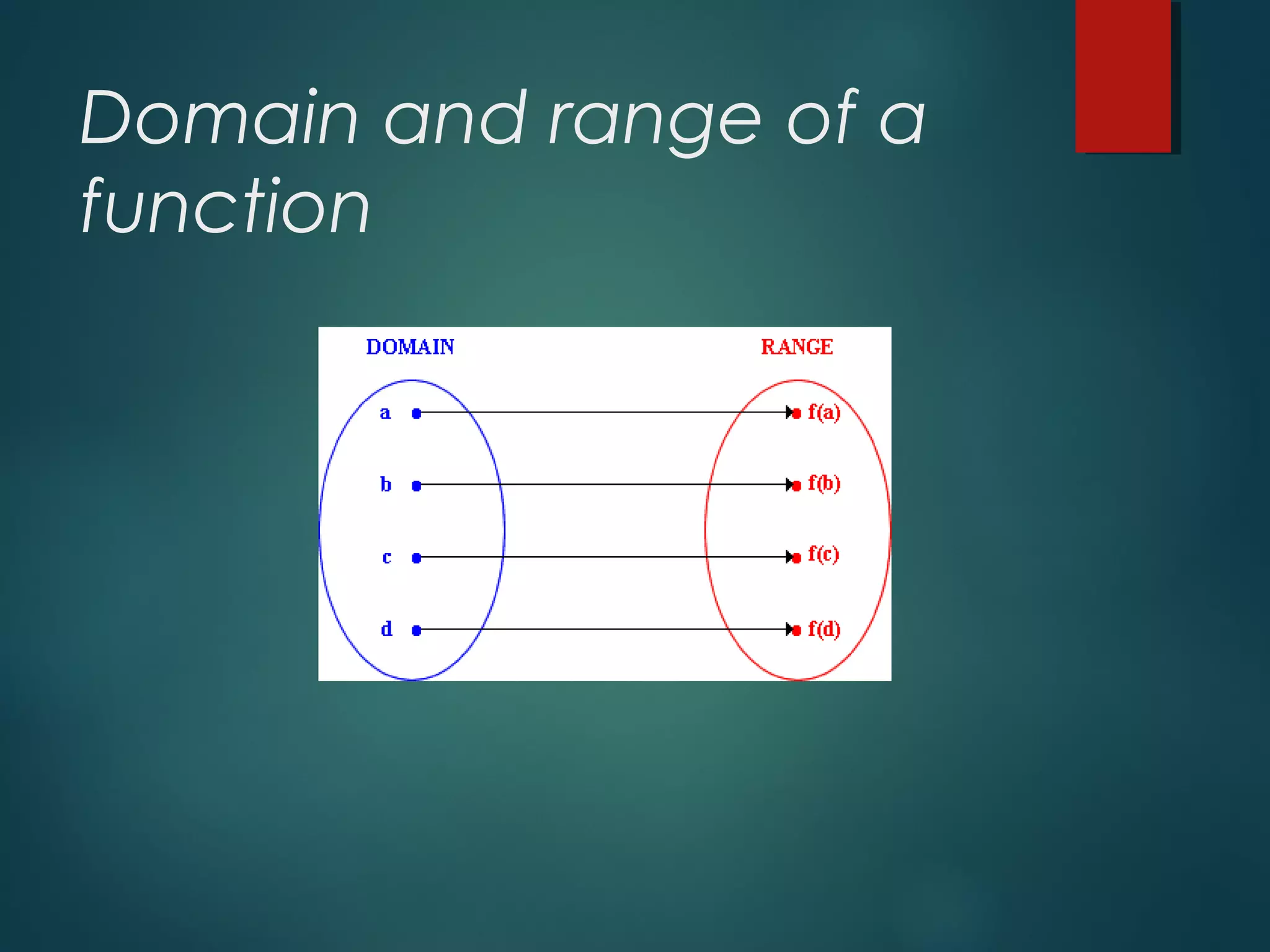 Domain and range of a function

DOMAIN

RANGE

a

b

c

d

f(a)

f(b)

f(c)

f(d)